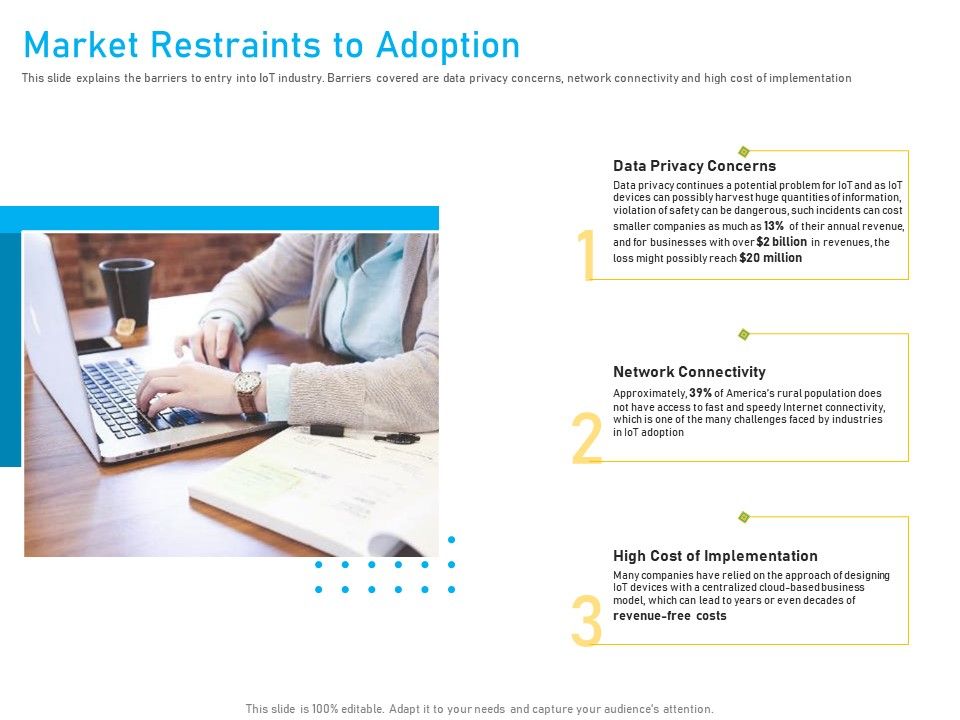 Market Restraints to Adoption

This slide explains the barriers to entry into IoT industry. Barriers covered are data privacy concerns, network connectivity and high cost of implementation

1

Data Privacy Concerns

Data privacy continues a potential problem for IoT and as IoT devices can possibly harvest huge quantities of information, violation of safety can be dangerous, such incidents can cost smaller companies as much as 13% of their annual revenue, and for businesses with over $2 billion in revenues, the loss might possibly reach $20 million

2

Network Connectivity

Approximately, 39% of America's rural population does not have access to fast and speedy Internet connectivity, which is one of the many challenges faced by industries in IoT adoption

3

High Cost of Implementation

Many companies have relied on the approach of designing IoT devices with a centralized cloud-based business model, which can lead to years or even decades of revenue-free costs

This slide is 100% editable. Adapt it to your needs and capture your audience's attention.